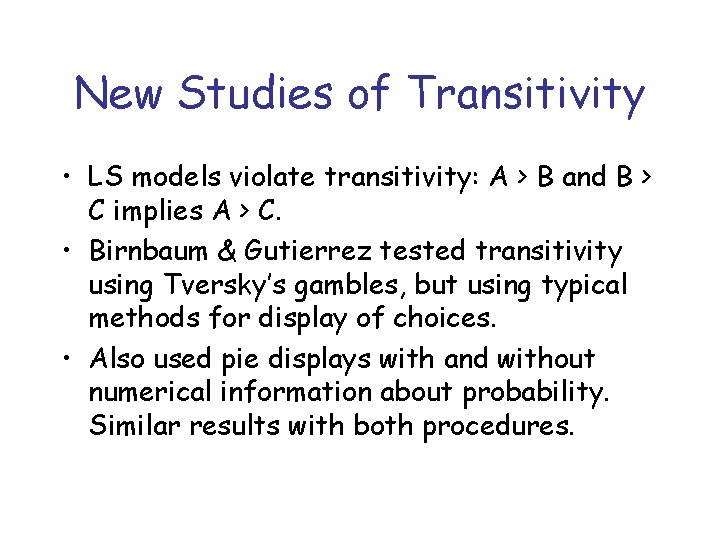 New Studies of Transitivity

• LS models violate transitivity: A > B and B > C implies A > C.

• Birnbaum & Gutierrez tested transitivity using Tversky's gambles, but using typical methods for display of choices.

• Also used pie displays with and without numerical information about probability. Similar results with both procedures.